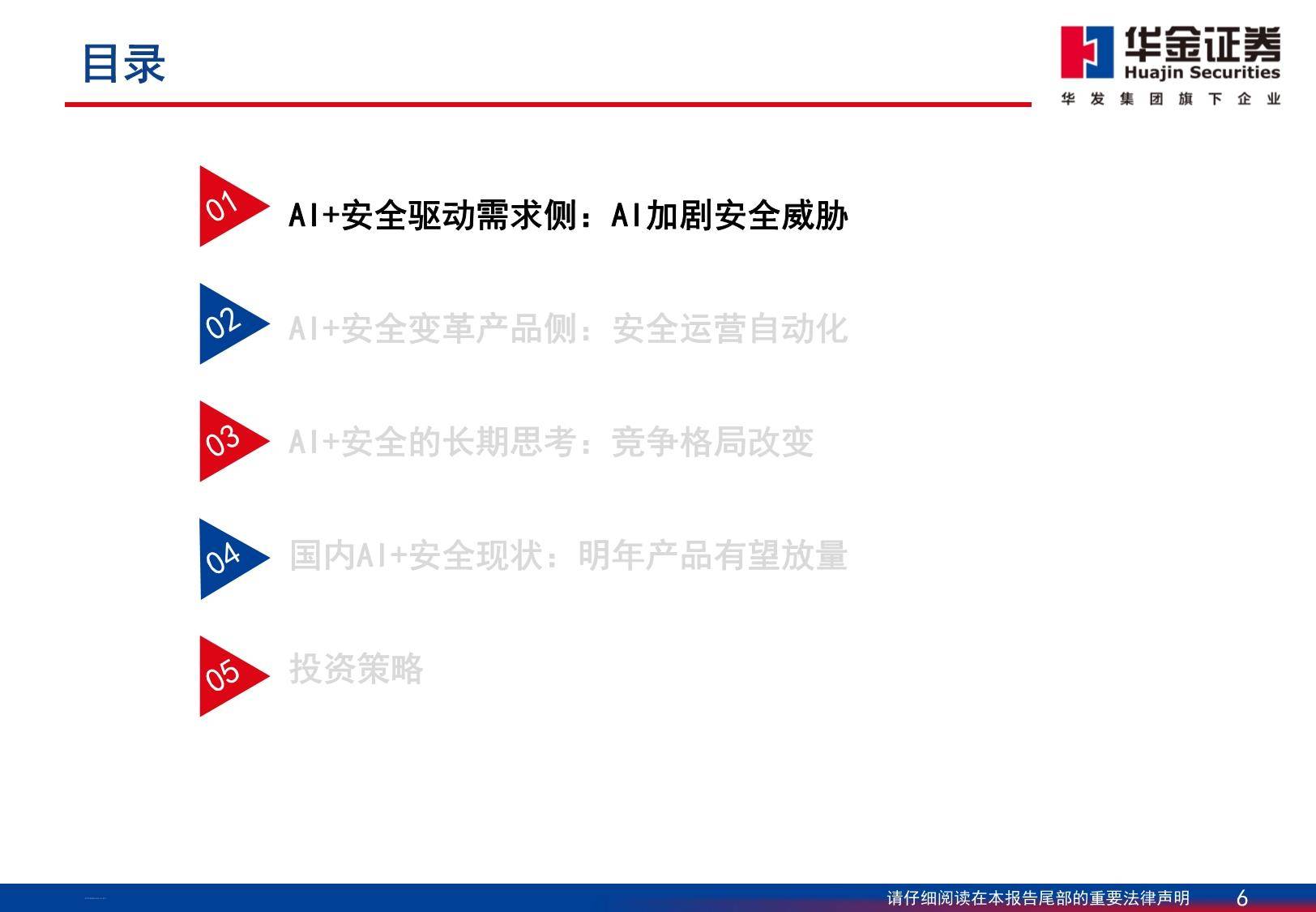 目录

华金证券
Huajin Securities
华发集团旗下企业

01 AI+安全驱动需求侧：AI加剧安全威胁

02 AI+安全变革产品侧：安全运营自动化

03 AI+安全的长期思考：竞争格局改变

04 国内AI+安全现状：明年产品有望放量

05 投资策略

请仔细阅读在本报告尾部的重要法律声明 6